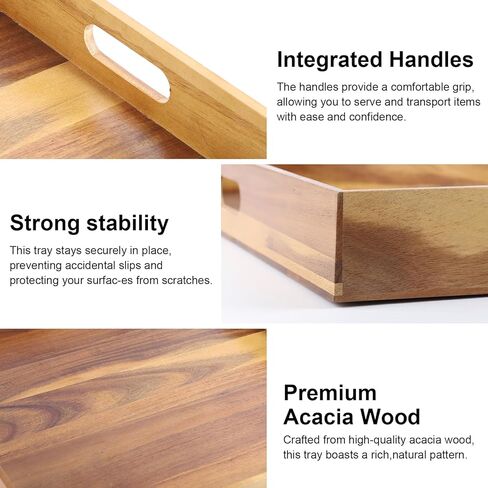 Integrated Handles

The handles provide a comfortable grip, allowing you to serve and transport items with ease and confidence.

Strong stability

This tray stays securely in place, preventing accidental slips and protecting your surfac-es from scratches.

Premium Acacia Wood

Crafted from high-quality acacia wood, this tray boasts a rich,natural pattern.